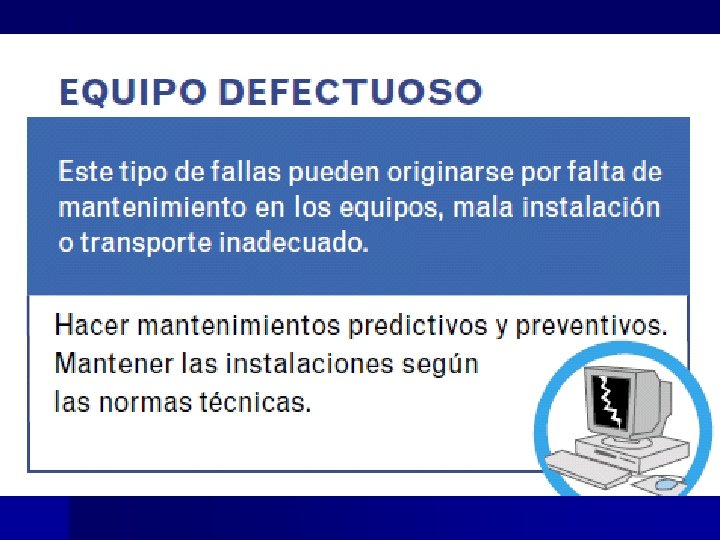 EQUIPO DEFECTUOSO

Este tipo de fallas pueden originarse por falta de mantenimiento en los equipos, mala instalación o transporte inadecuado.

Hacer mantenimientos predictivos y preventivos.
Mantener las instalaciones según las normas técnicas.